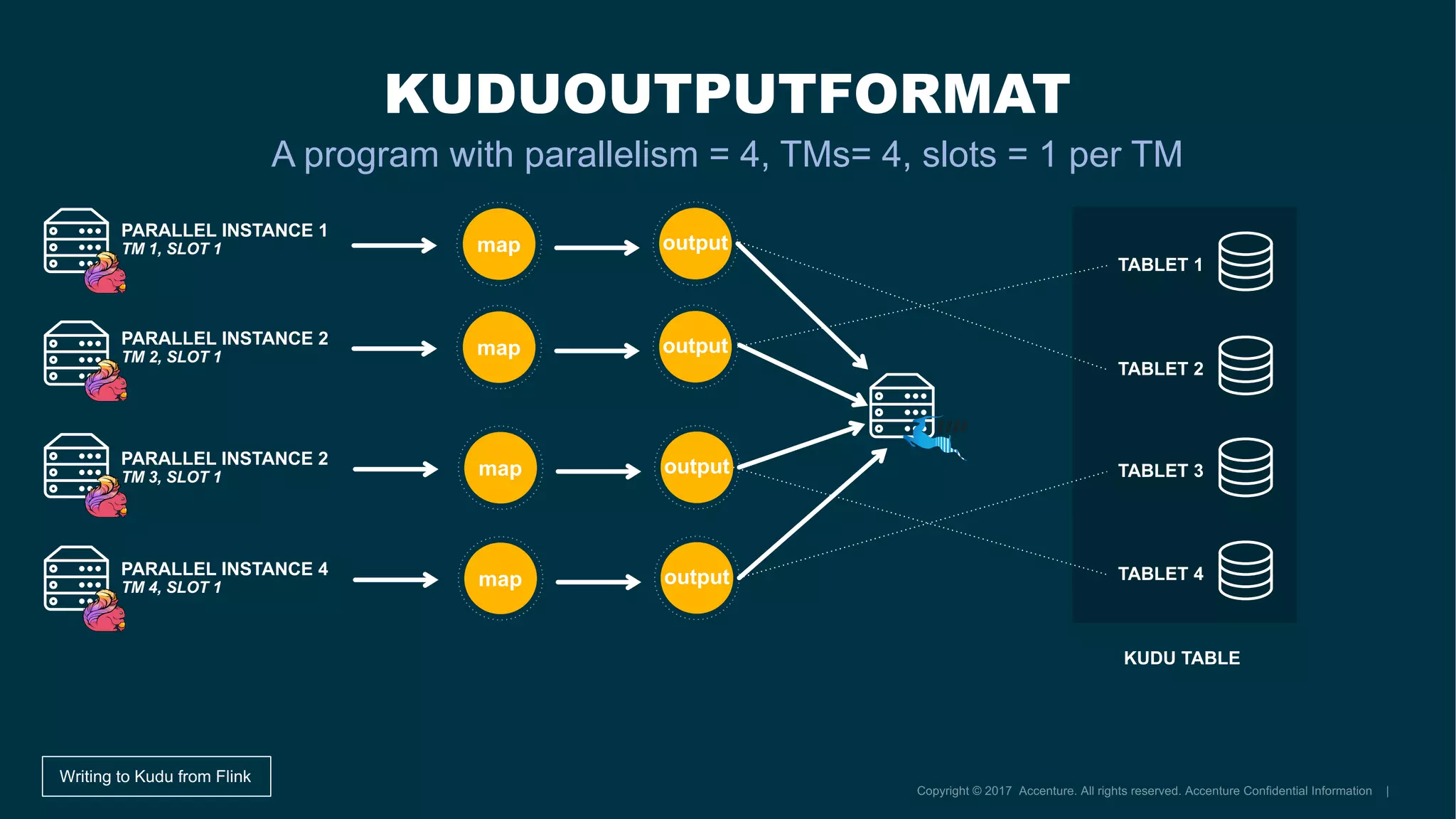 KUDUOUTPUTFORMAT

A program with parallelism = 4, TMs= 4, slots = 1 per TM

PARALLEL INSTANCE 1
TM 1, SLOT 1

map

output

PARALLEL INSTANCE 2
TM 2, SLOT 1

map

output

PARALLEL INSTANCE 2
TM 3, SLOT 1

map

output

PARALLEL INSTANCE 4
TM 4, SLOT 1

map

output

TABLET 1

TABLET 2

TABLET 3

TABLET 4

KUDU TABLE

Writing to Kudu from Flink

Copyright © 2017 Accenture. All rights reserved. Accenture Confidential Information |